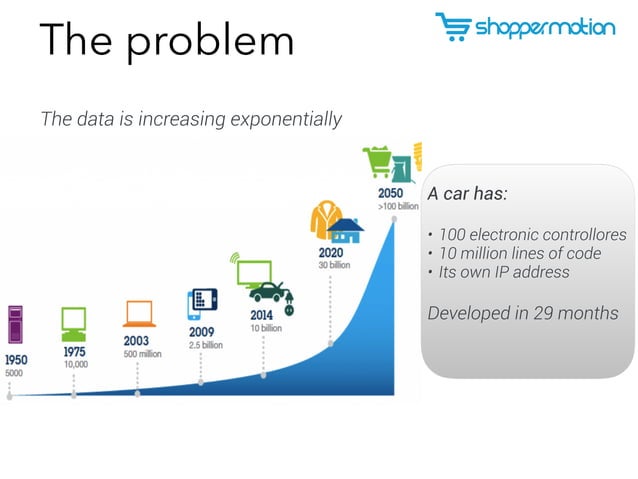 The problem

shoppermotion

The data is increasing exponentially

1950
5000

1975
10,000

2003
500 million

2009
2.5 billion

2014
10 billion

2020
30 billion

2050
>100 billion

A car has:

• 100 electronic controllores
• 10 million lines of code
• Its own IP address

Developed in 29 months